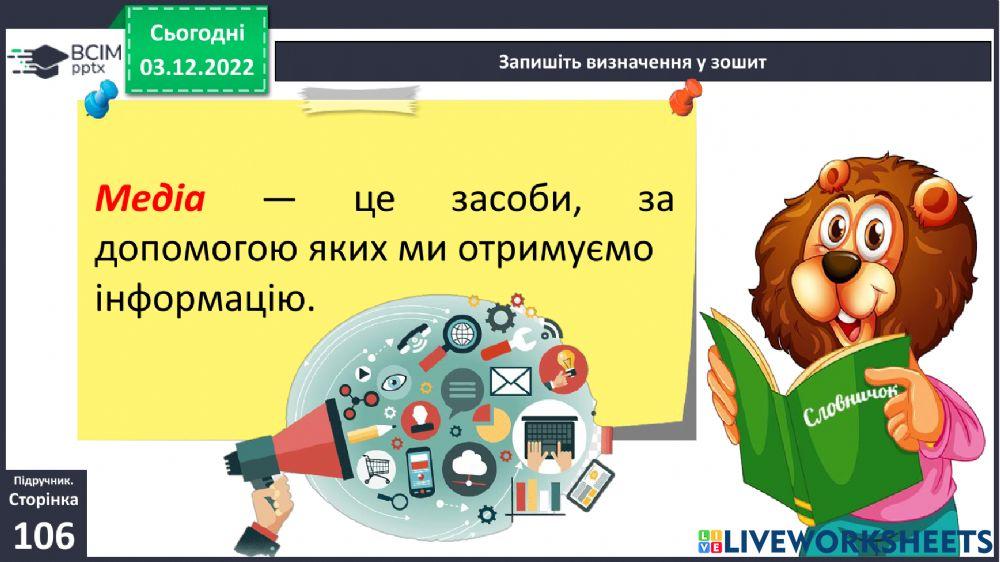 ВСІМ pptx

Сьогодні 03.12.2022

Запишіть визначення у зошит

Медіа — це засоби, за допомогою яких ми отримуємо інформацію.

Словничок

Підручник. Сторінка 106

LIVEWORKSHEETS